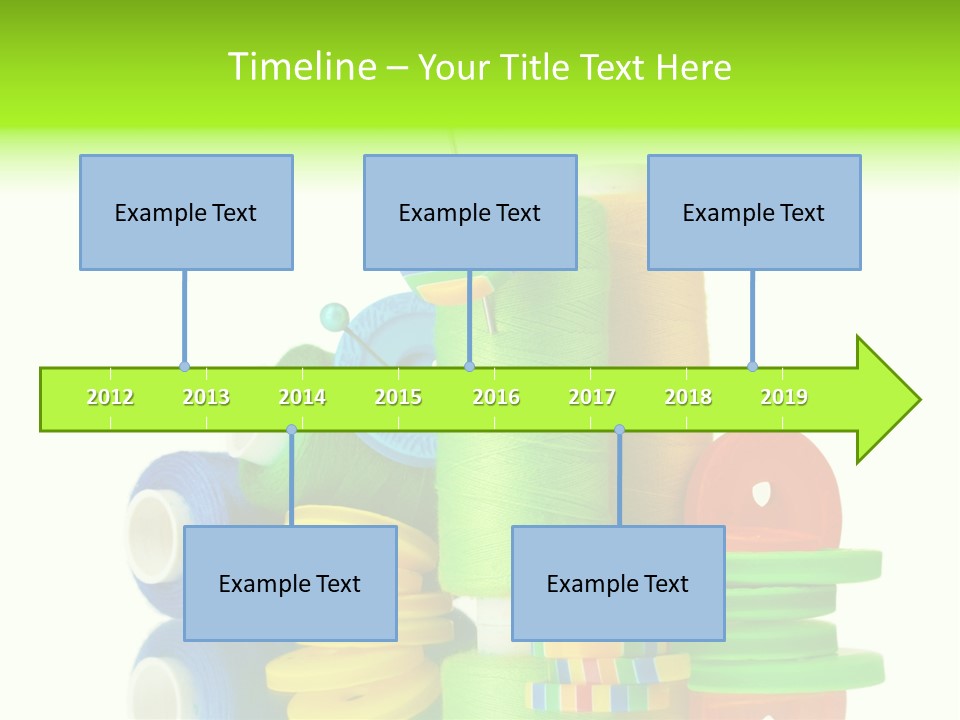 Timeline – Your Title Text Here

Example Text

Example Text

Example Text

2012 2013 2014 2015 2016 2017 2018 2019

Example Text

Example Text